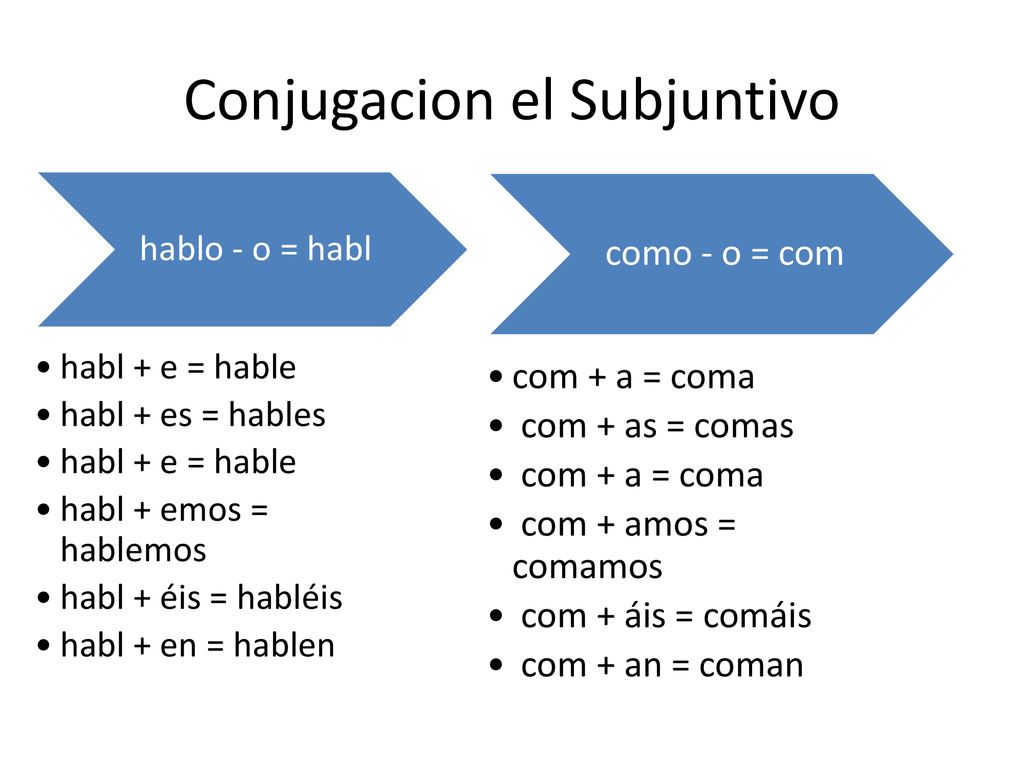 Conjugacion el Subjuntivo

hablo - o = habl

• habl + e = hable
• habl + es = hables
• habl + e = hable
• habl + emos = hablemos
• habl + éis = habléis
• habl + en = hablen

como - o = com

• com + a = coma
• com + as = comas
• com + a = coma
• com + amos = comamos
• com + áis = comáis
• com + an = coman